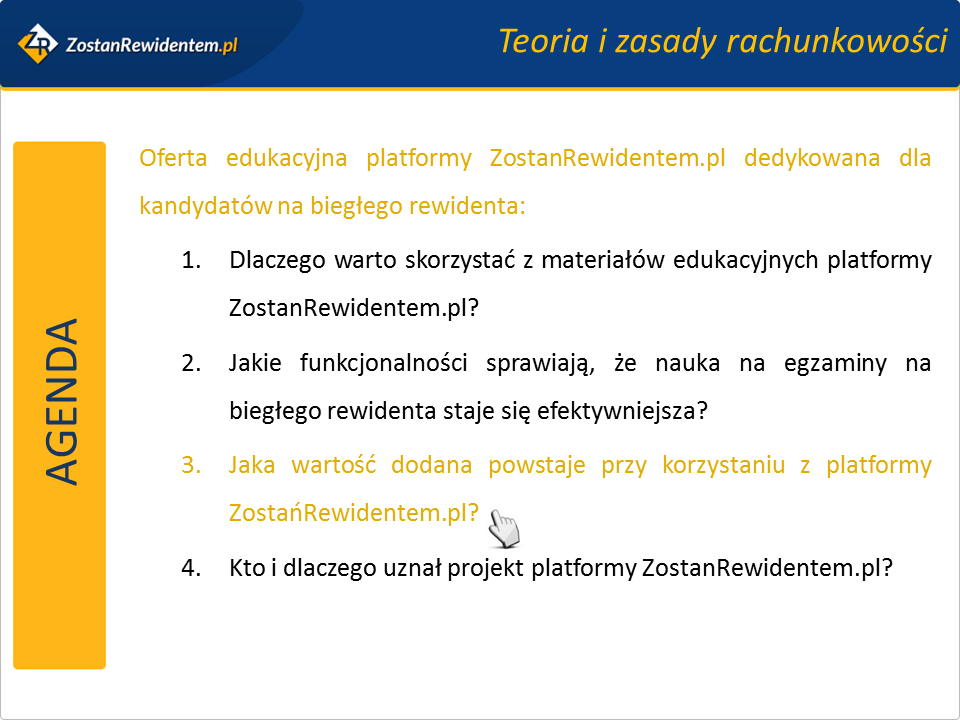 ZR ZostanRewidentem.pl

Teoria i zasady rachunkowości

AGENDA

Oferta edukacyjna platformy ZostanRewidentem.pl dedykowana dla kandydatów na biegłego rewidenta:

1. Dlaczego warto skorzystać z materiałów edukacyjnych platformy ZostanRewidentem.pl?

2. Jakie funkcjonalności sprawiają, że nauka na egzaminy na biegłego rewidenta staje się efektywniejsza?

3. Jaka wartość dodana powstaje przy korzystaniu z platformy ZostańRewidentem.pl?

4. Kto i dlaczego uznał projekt platformy ZostanRewidentem.pl?